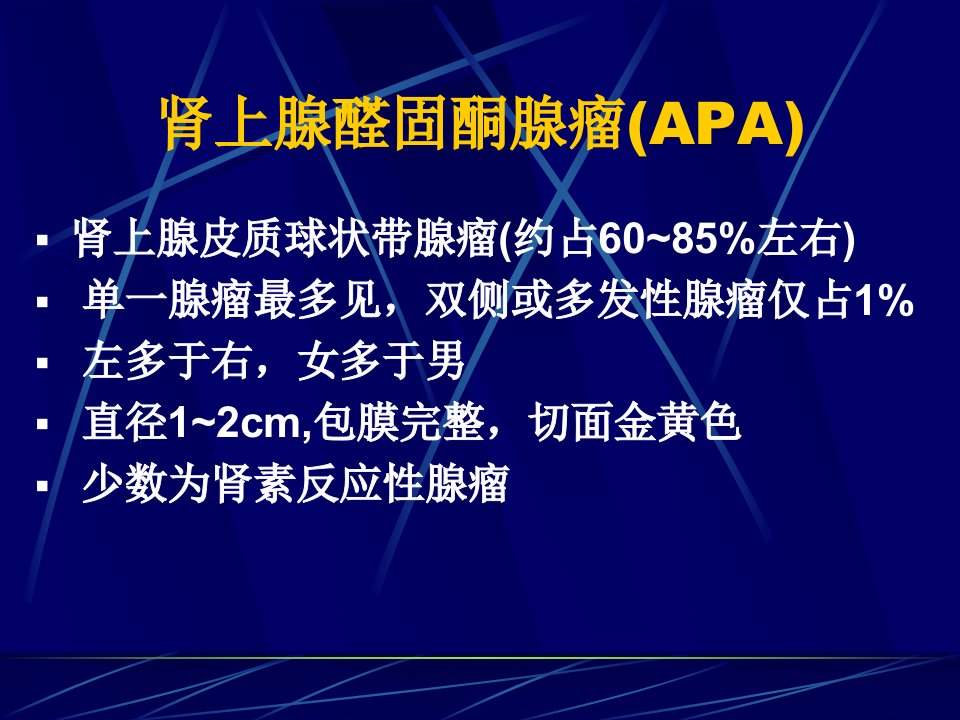 肾上腺醛固酮腺瘤(APA)

▪ 肾上腺皮质球状带腺瘤(约占60~85%左右)
▪ 单一腺瘤最多见，双侧或多发性腺瘤仅占1%
▪ 左多于右，女多于男
▪ 直径1~2cm,包膜完整，切面金黄色
▪ 少数为肾素反应性腺瘤